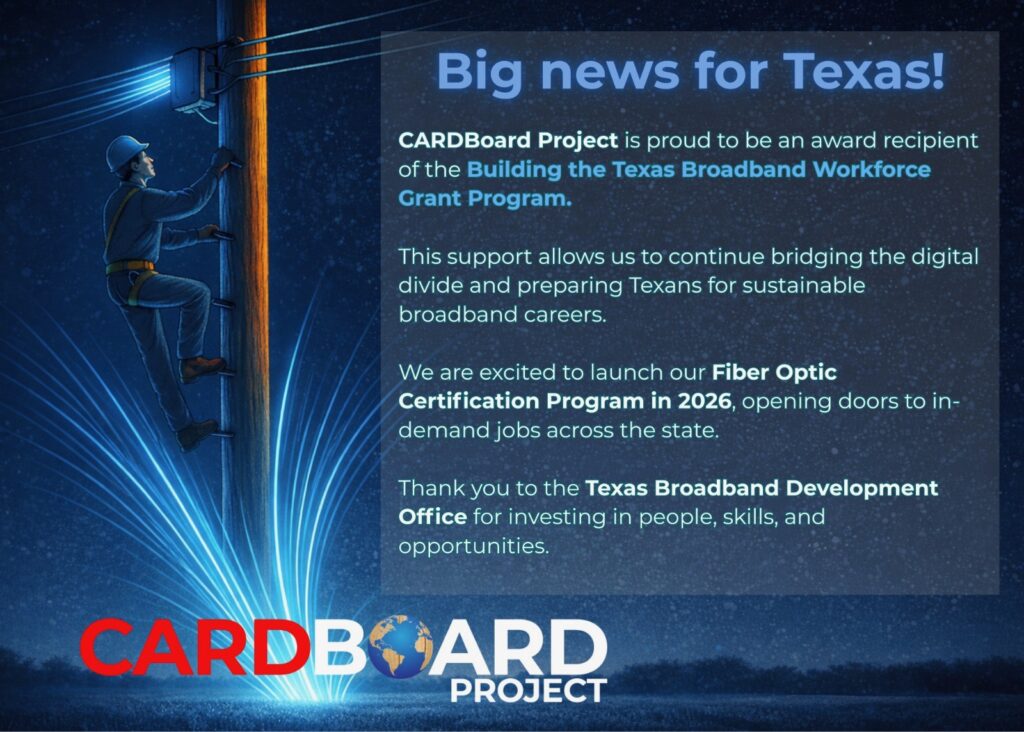 Big news for Texas!

CARDBoard Project is proud to be an award recipient of the Building the Texas Broadband Workforce Grant Program.

This support allows us to continue bridging the digital divide and preparing Texans for sustainable broadband careers.

We are excited to launch our Fiber Optic Certification Program in 2026, opening doors to in-demand jobs across the state.

Thank you to the Texas Broadband Development Office for investing in people, skills, and opportunities.

CARDBOARD PROJECT